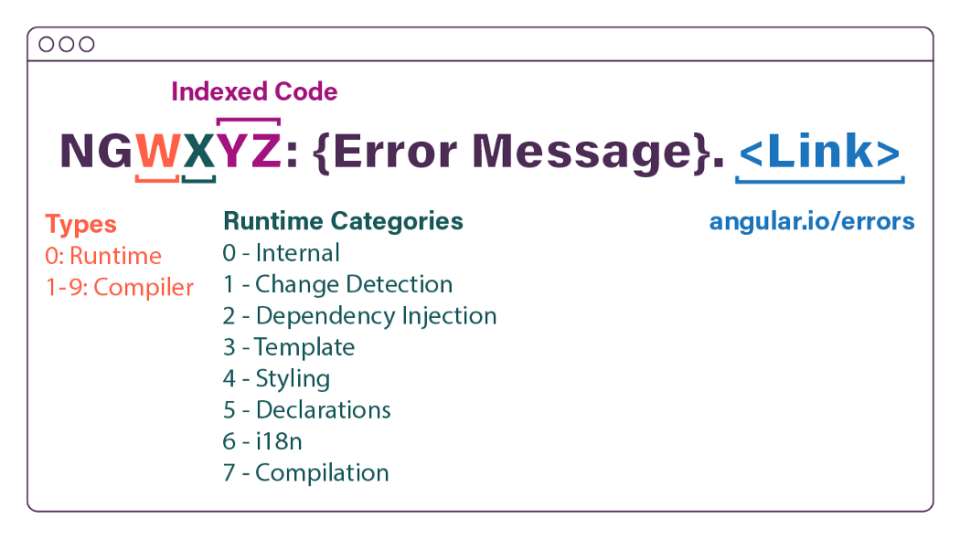 Indexed Code

NGWXYZ: {Error Message}. <Link>

Types
0: Runtime
1-9: Compiler

Runtime Categories
0 - Internal
1 - Change Detection
2 - Dependency Injection
3 - Template
4 - Styling
5 - Declarations
6 - i18n
7 - Compilation

angular.io/errors